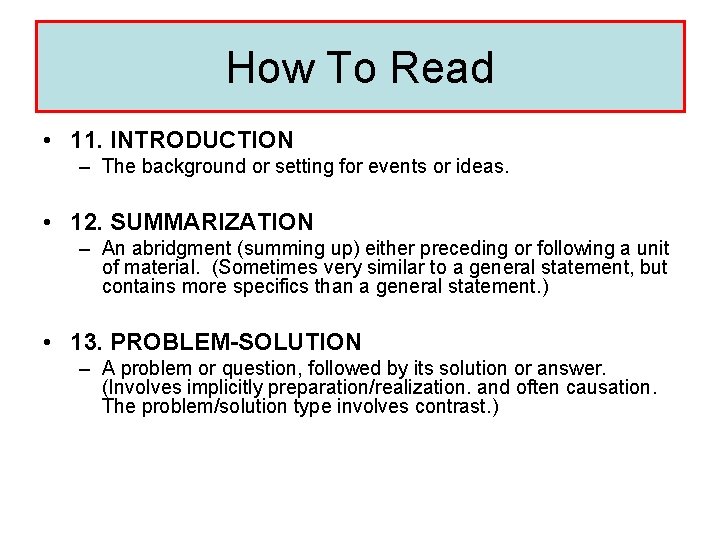 How To Read

• 11. INTRODUCTION
– The background or setting for events or ideas.

• 12. SUMMARIZATION
– An abridgment (summing up) either preceding or following a unit of material. (Sometimes very similar to a general statement, but contains more specifics than a general statement.)

• 13. PROBLEM-SOLUTION
– A problem or question, followed by its solution or answer. (Involves implicitly preparation/realization. and often causation. The problem/solution type involves contrast.)